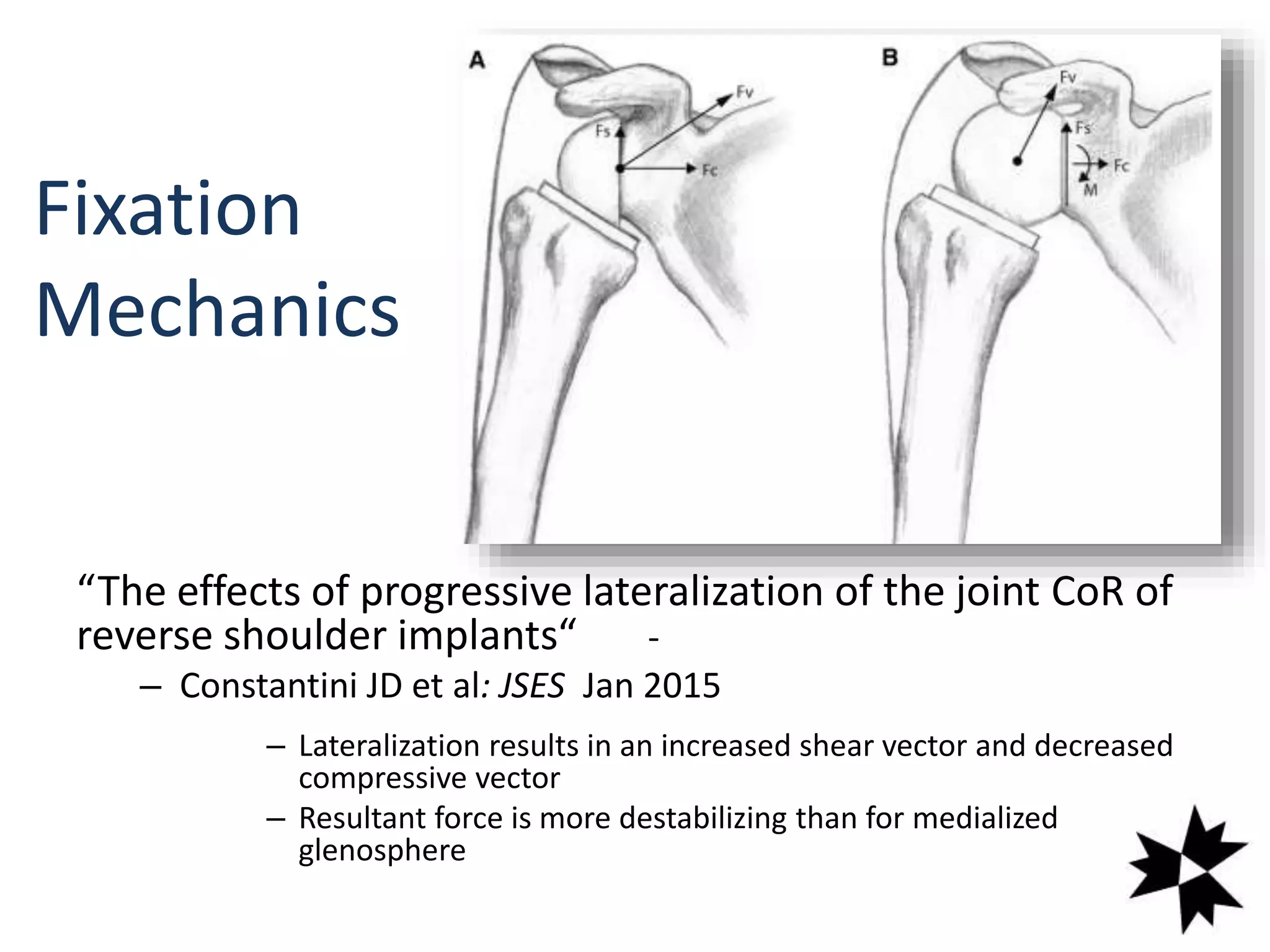 Fixation Mechanics

A

Fv

Fs

Fc

B

Fv

Fs

Fc

M

“The effects of progressive lateralization of the joint CoR of reverse shoulder implants“ -

– Constantini JD et al: JSES Jan 2015

– Lateralization results in an increased shear vector and decreased compressive vector

– Resultant force is more destabilizing than for medialized glenosphere